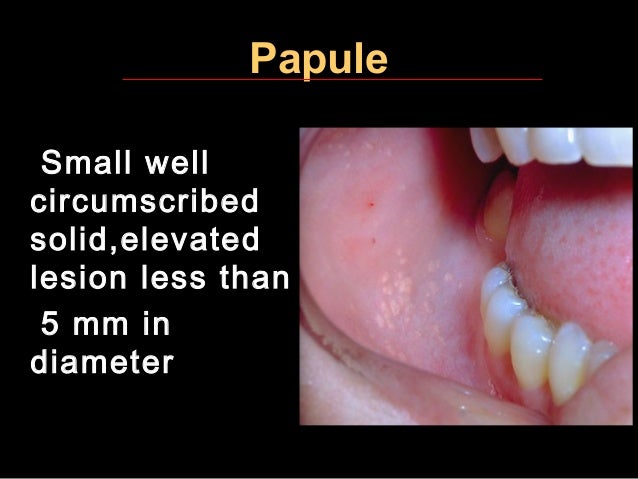 Papule

Small well circumscribed solid,elevated lesion less than 5 mm in diameter